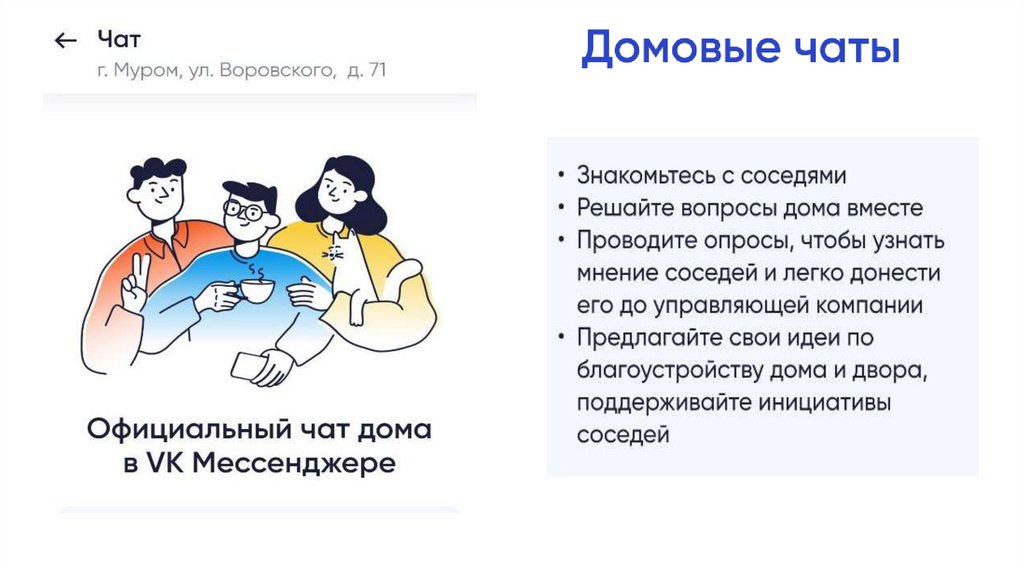 ← Чат
г. Муром, ул. Воровского, д. 71

Официальный чат дома в VK Мессенджере

Домовые чаты

• Знакомьтесь с соседями
• Решайте вопросы дома вместе
• Проводите опросы, чтобы узнать мнение соседей и легко донести его до управляющей компании
• Предлагайте свои идеи по благоустройству дома и двора, поддерживайте инициативы соседей